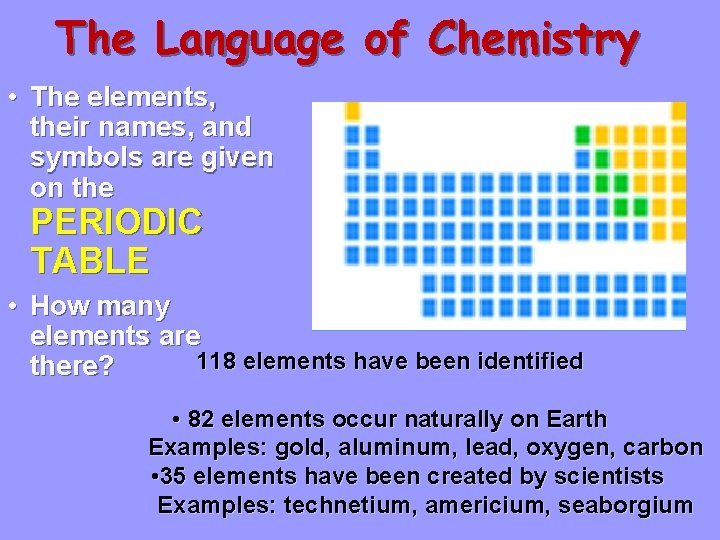 The Language of Chemistry

• The elements, their names, and symbols are given on the PERIODIC TABLE

• How many elements are there?

118 elements have been identified

• 82 elements occur naturally on Earth
Examples: gold, aluminum, lead, oxygen, carbon
•35 elements have been created by scientists
Examples: technetium, americium, seaborgium